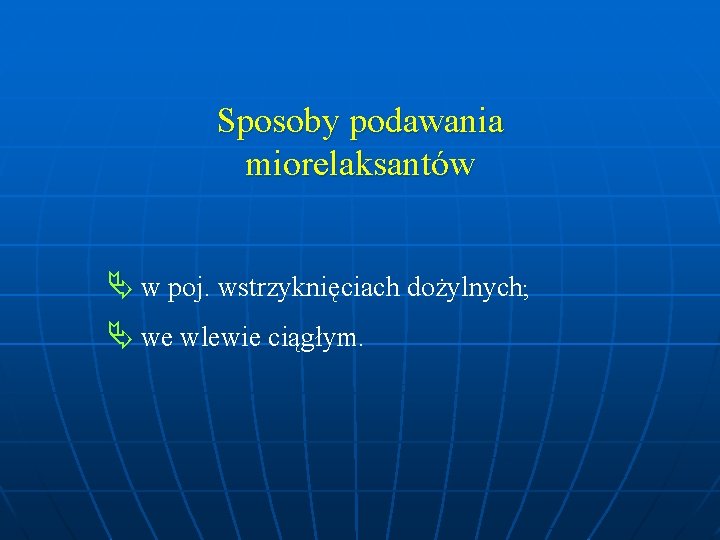 Sposoby podawania miorelaksantów

w poj. wstrzyknięciach dożylnych;

we wlewie ciągłym.